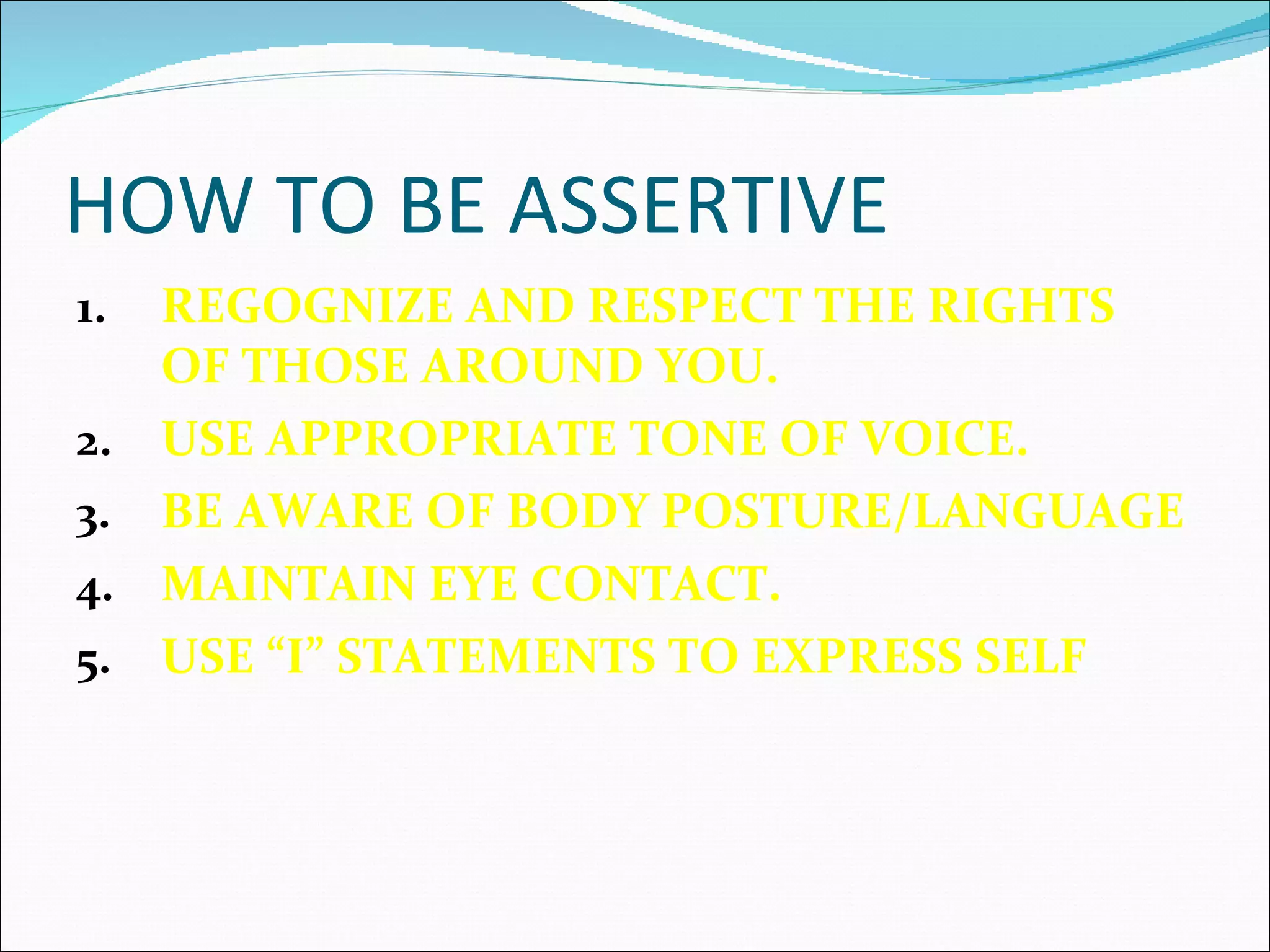 HOW TO BE ASSERTIVE

1. REGOGNIZE AND RESPECT THE RIGHTS OF THOSE AROUND YOU.
2. USE APPROPRIATE TONE OF VOICE.
3. BE AWARE OF BODY POSTURE/LANGUAGE
4. MAINTAIN EYE CONTACT.
5. USE “I” STATEMENTS TO EXPRESS SELF